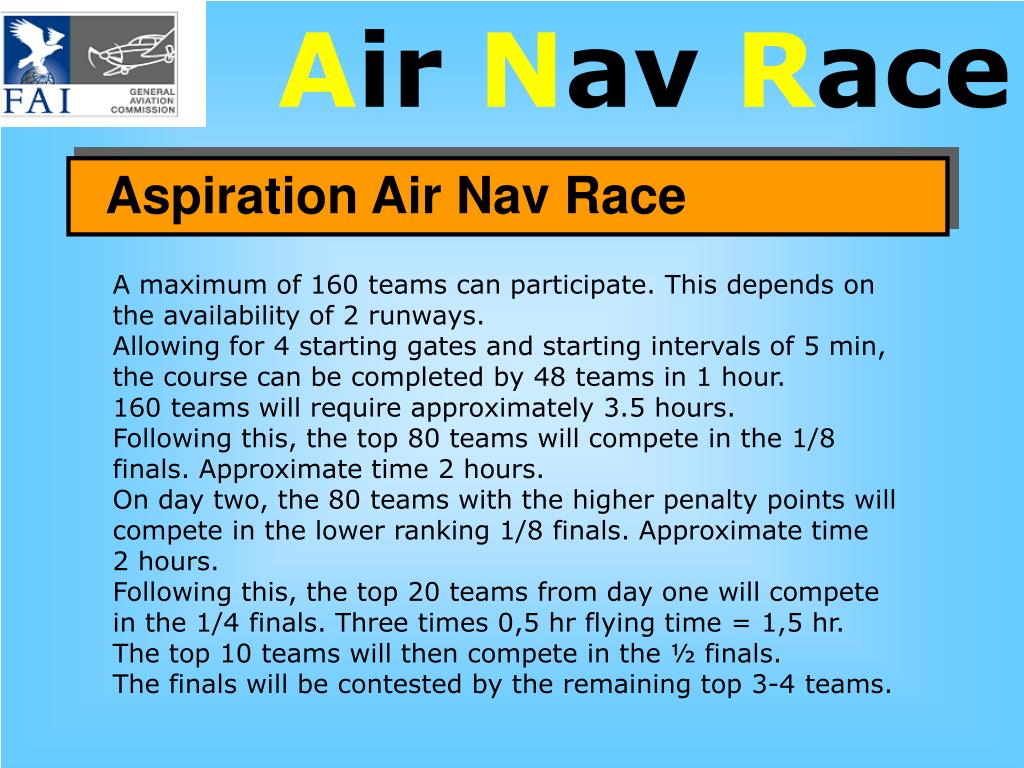 FAI

GENERAL AVIATION COMMISSION

Air Nav Race

Aspiration Air Nav Race

A maximum of 160 teams can participate. This depends on the availability of 2 runways.
Allowing for 4 starting gates and starting intervals of 5 min, the course can be completed by 48 teams in 1 hour.
160 teams will require approximately 3.5 hours.
Following this, the top 80 teams will compete in the 1/8 finals. Approximate time 2 hours.
On day two, the 80 teams with the higher penalty points will compete in the lower ranking 1/8 finals. Approximate time 2 hours.
Following this, the top 20 teams from day one will compete in the 1/4 finals. Three times 0,5 hr flying time = 1,5 hr.
The top 10 teams will then compete in the ½ finals.
The finals will be contested by the remaining top 3-4 teams.